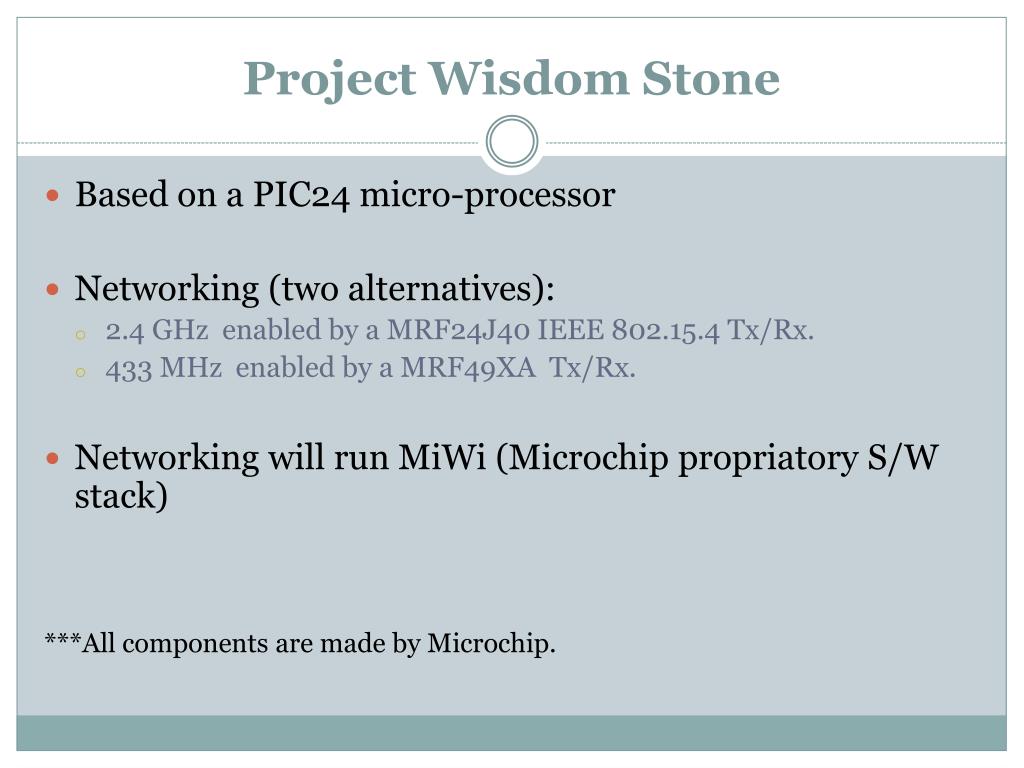 Project Wisdom Stone

Based on a PIC24 micro-processor

Networking (two alternatives):
2.4 GHz enabled by a MRF24J40 IEEE 802.15.4 Tx/Rx.
433 MHz enabled by a MRF49XA Tx/Rx.

Networking will run MiWi (Microchip propriatory S/W stack)

***All components are made by Microchip.